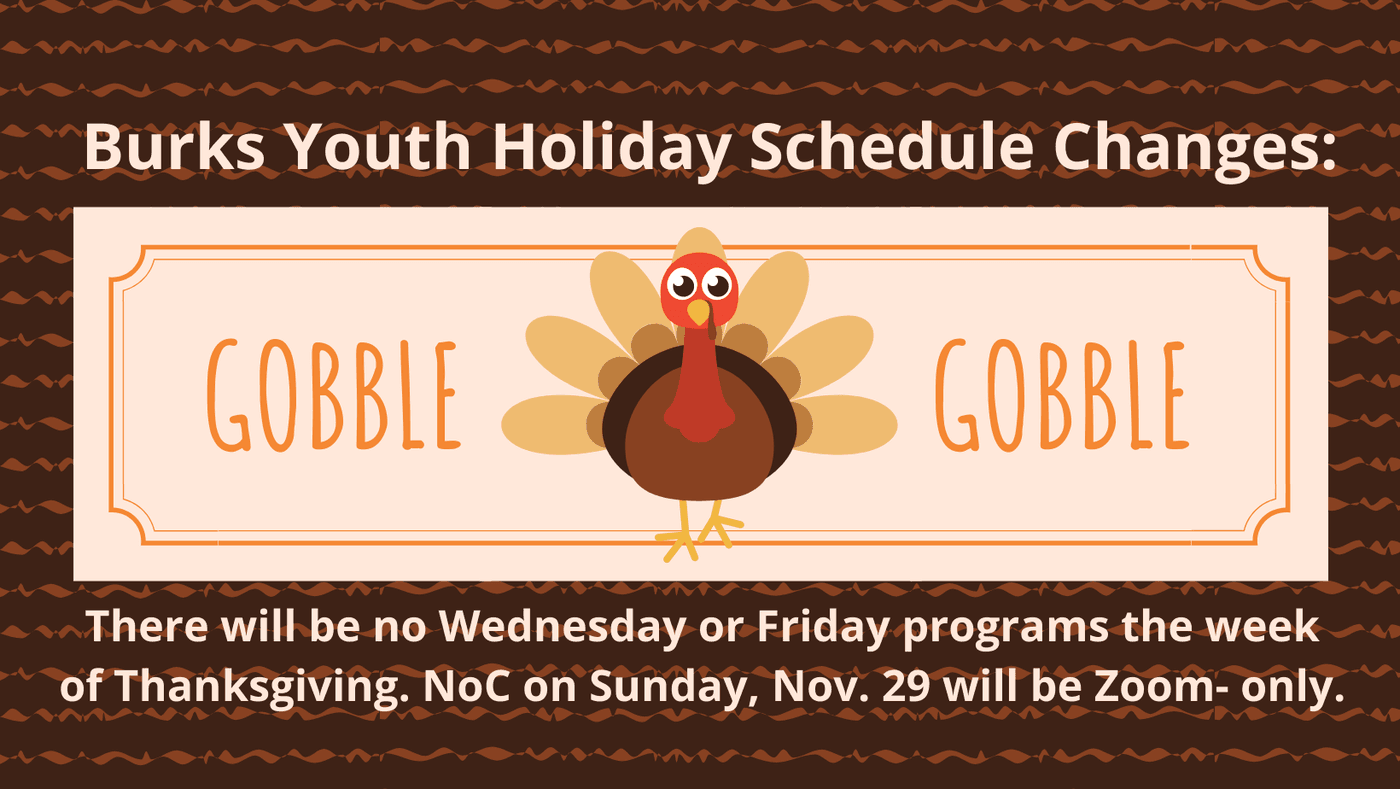 Burks Youth Holiday Schedule Changes:

GOBBLE GOBBLE

There will be no Wednesday or Friday programs the week of Thanksgiving. NoC on Sunday, Nov. 29 will be Zoom- only.